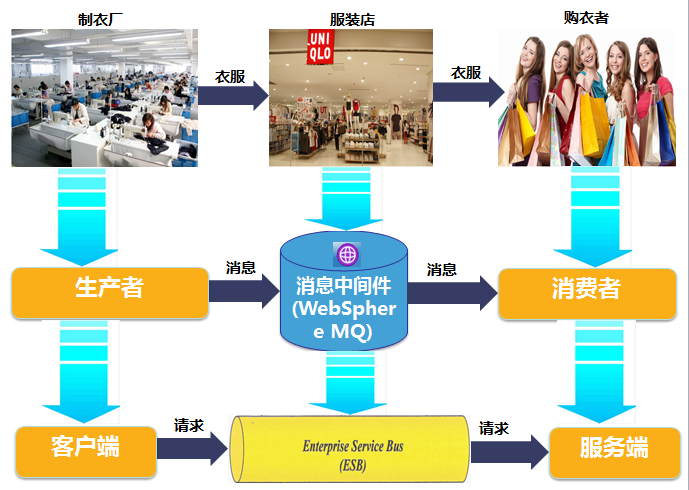 制衣厂

服装店

购衣者

UNI QLO

衣服

衣服

生产者

消息

消息中间件 (WebSphere MQ)

消息

消费者

客户端

请求

Enterprise Service Bus (ESB)

请求

服务端